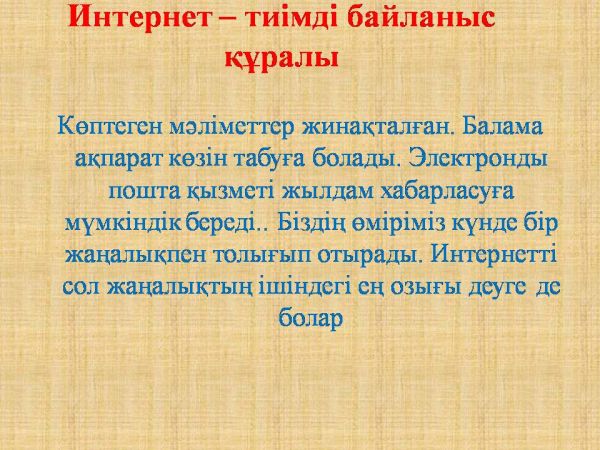 Интернет – тиімді байланыс құралы

Көптеген мәліметтер жинақталған. Балама ақпарат көзін табуға болады. Электронды пошта қызметі жылдам хабарласуға мүмкіндік береді.. Біздің өміріміз күнде бір жаңалықпен толығып отырады. Интернетті сол жаңалықтың ішіндегі ең озығы деуге де болар